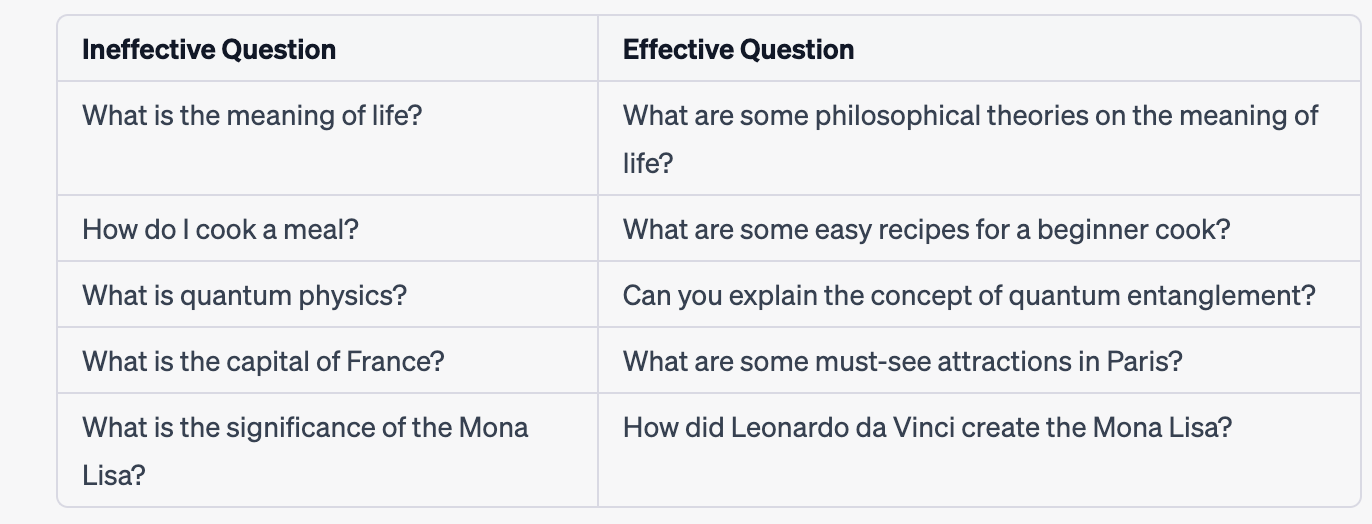 | Ineffective Question | Effective Question |
|---|---|
| What is the meaning of life? | What are some philosophical theories on the meaning of life? |
| How do I cook a meal? | What are some easy recipes for a beginner cook? |
| What is quantum physics? | Can you explain the concept of quantum entanglement? |
| What is the capital of France? | What are some must-see attractions in Paris? |
| What is the significance of the Mona Lisa? | How did Leonardo da Vinci create the Mona Lisa? |